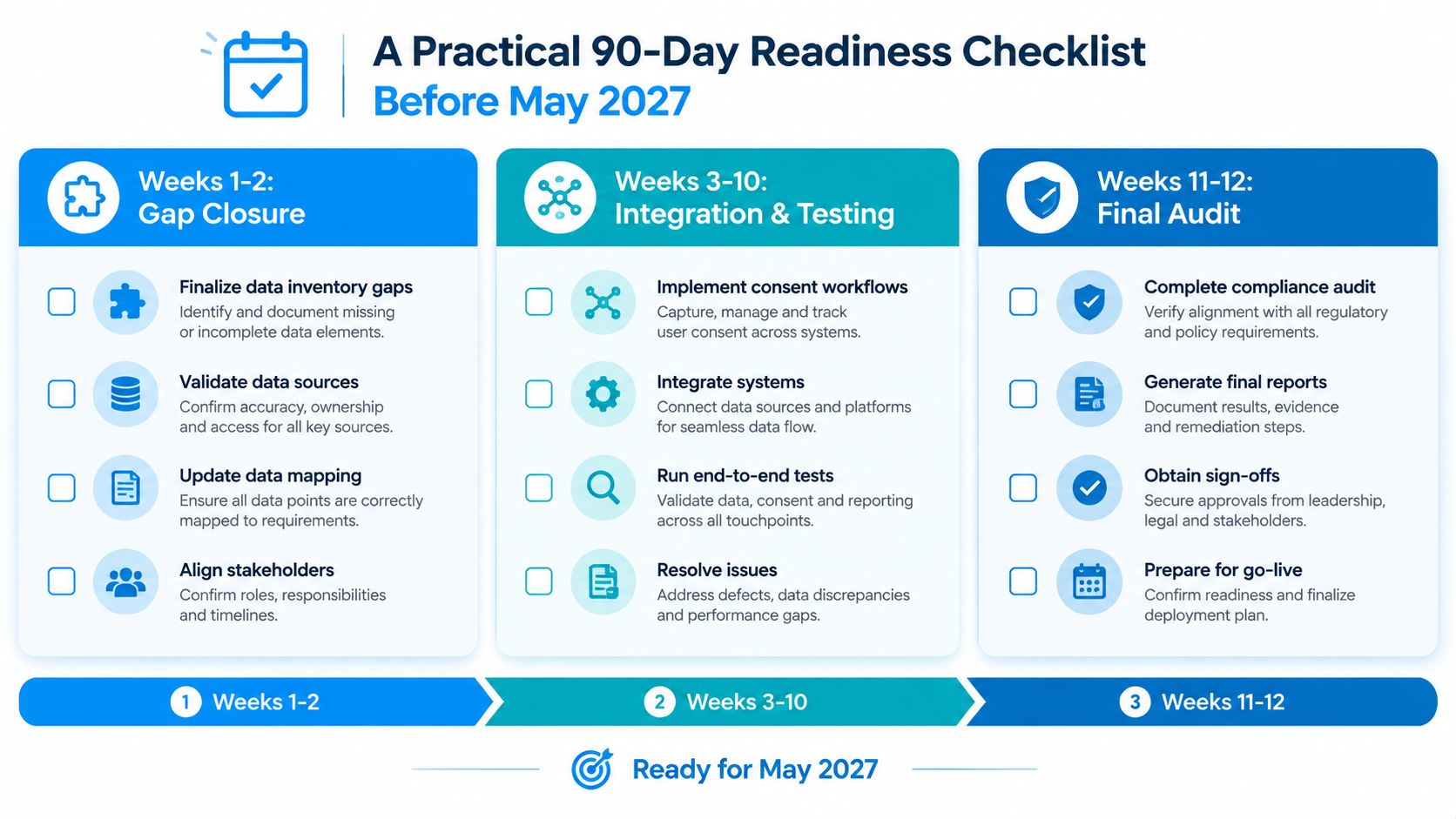 A Practical 90-Day Readiness Checklist
Before May 2027

Weeks 1-2:
Gap Closure

Finalize data inventory gaps
Identify and document missing or incomplete data elements.

Validate data sources
Confirm accuracy, ownership and access for all key sources.

Update data mapping
Ensure all data points are correctly mapped to requirements.

Align stakeholders
Confirm roles, responsibilities and timelines.

Weeks 3-10:
Integration & Testing

Implement consent workflows
Capture, manage and track user consent across systems.

Integrate systems
Connect data sources and platforms for seamless data flow.

Run end-to-end tests
Validate data, consent and reporting across all touchpoints.

Resolve issues
Address defects, data discrepancies and performance gaps.

Weeks 11-12:
Final Audit

Complete compliance audit
Verify alignment with all regulatory and policy requirements.

Generate final reports
Document results, evidence and remediation steps.

Obtain sign-offs
Secure approvals from leadership, legal and stakeholders.

Prepare for go-live
Confirm readiness and finalize deployment plan.

1 Weeks 1-2
2 Weeks 3-10
3 Weeks 11-12

Ready for May 2027